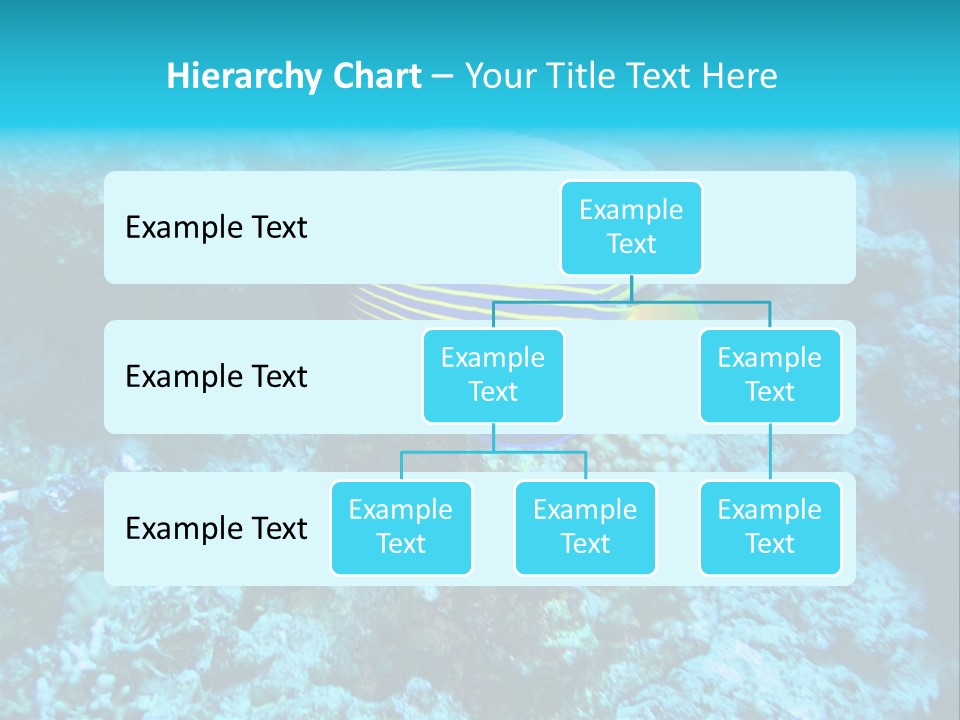 Hierarchy Chart – Your Title Text Here

Example Text

Example Text

Example Text

Example Text

Example Text

Example Text

Example Text

Example Text

Example Text